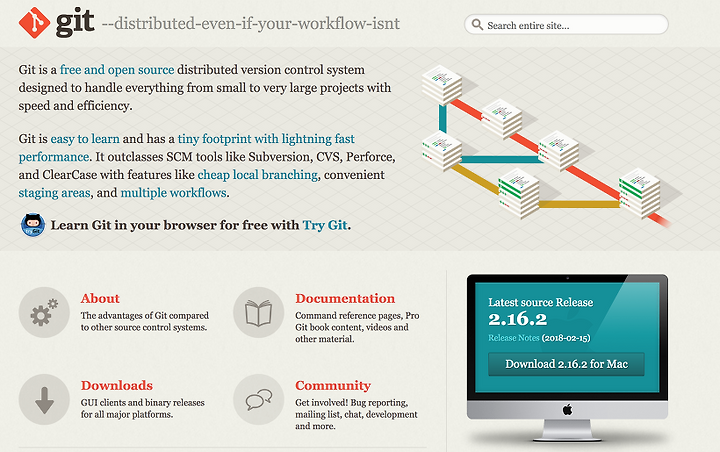 git --distributed-even-if-your-workflow-isnt

Search entire site...

Git is a free and open source distributed version control system designed to handle everything from small to very large projects with speed and efficiency.

Git is easy to learn and has a tiny footprint with lightning fast performance. It outclasses SCM tools like Subversion, CVS, Perforce, and ClearCase with features like cheap local branching, convenient staging areas, and multiple workflows.

Learn Git in your browser for free with Try Git.

About
The advantages of Git compared to other source control systems.

Documentation
Command reference pages, Pro Git book content, videos and other material.

Downloads
GUI clients and binary releases for all major platforms.

Community
Get involved! Bug reporting, mailing list, chat, development and more.

Latest source Release
2.16.2
Release Notes (2018-02-15)
Download 2.16.2 for Mac